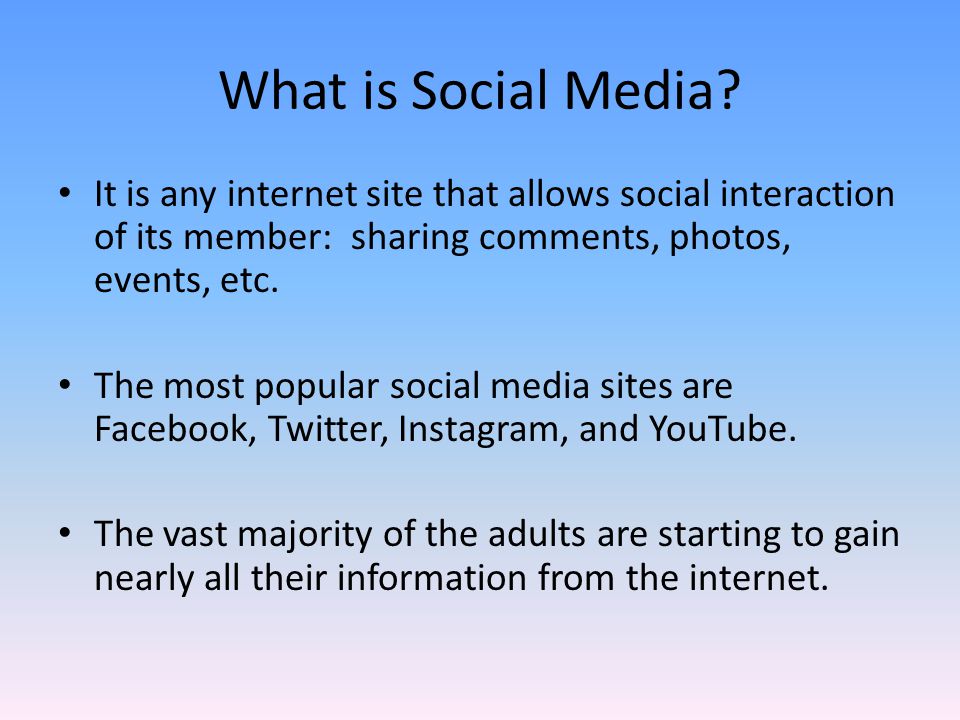 What is Social Media?

• It is any internet site that allows social interaction of its member:  sharing comments, photos, events, etc.

• The most popular social media sites are Facebook, Twitter, Instagram, and YouTube.

• The vast majority of the adults are starting to gain nearly all their information from the internet.